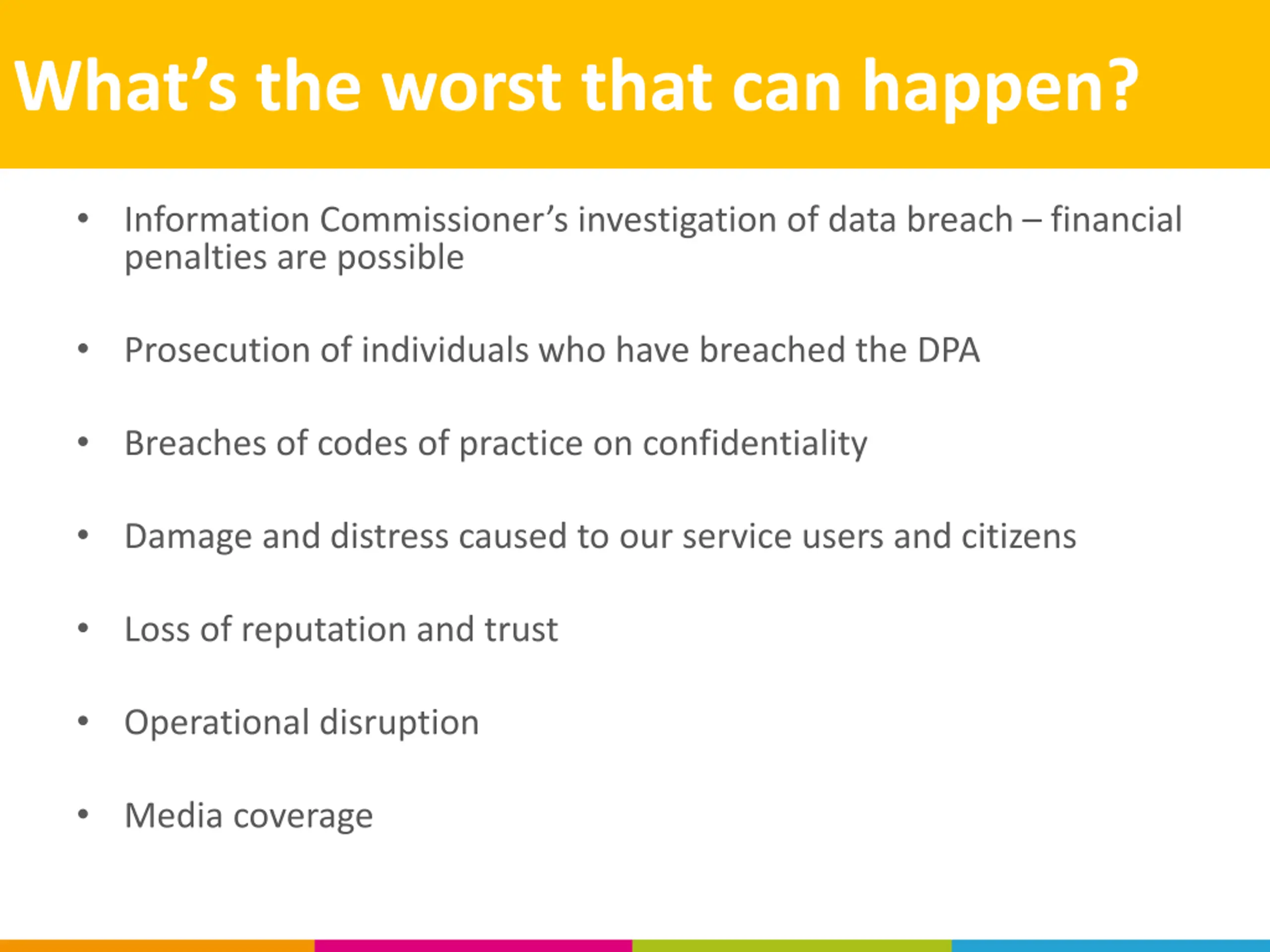 What’s the worst that can happen?

• Information Commissioner’s investigation of data breach – financial penalties are possible

• Prosecution of individuals who have breached the DPA

• Breaches of codes of practice on confidentiality

• Damage and distress caused to our service users and citizens

• Loss of reputation and trust

• Operational disruption

• Media coverage